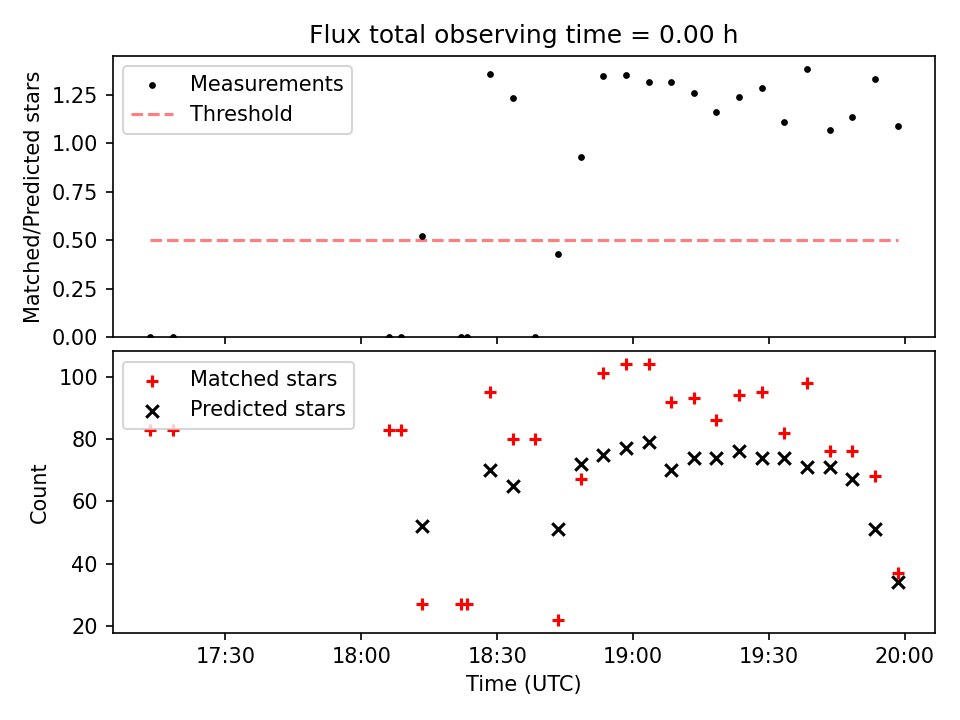 Flux total observing time = 0.00 h

Measurements
Threshold

Matched/Predicted stars

1.25
1.00
0.75
0.50
0.25
0.00

Matched stars
Predicted stars

Count

100
80
60
40
20

17:30
18:00
18:30
19:00
19:30
20:00

Time (UTC)